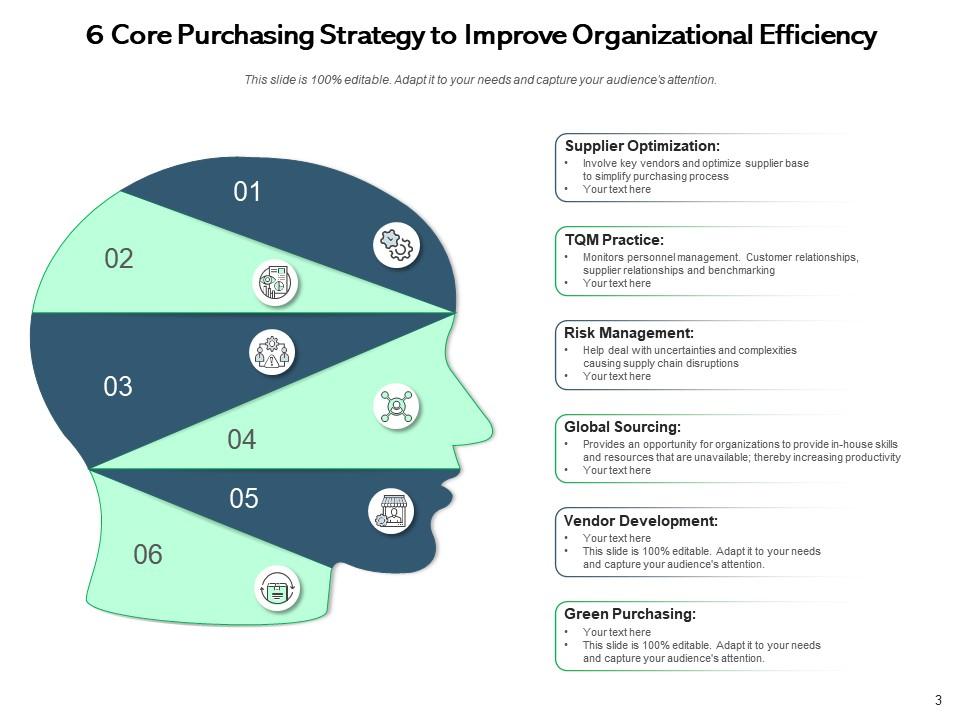 6 Core Purchasing Strategy to Improve Organizational Efficiency

This slide is 100% editable. Adapt it to your needs and capture your audience's attention.

01

02

03

04

05

06

Supplier Optimization:
• Involve key vendors and optimize supplier base to simplify purchasing process
• Your text here

TQM Practice:
• Monitors personnel management. Customer relationships, supplier relationships and benchmarking
• Your text here

Risk Management:
• Help deal with uncertainties and complexities causing supply chain disruptions
• Your text here

Global Sourcing:
• Provides an opportunity for organizations to provide in-house skills and resources that are unavailable; thereby increasing productivity
• Your text here

Vendor Development:
• Your text here
• This slide is 100% editable. Adapt it to your needs and capture your audience's attention.

Green Purchasing:
• Your text here
• This slide is 100% editable. Adapt it to your needs and capture your audience's attention.

3